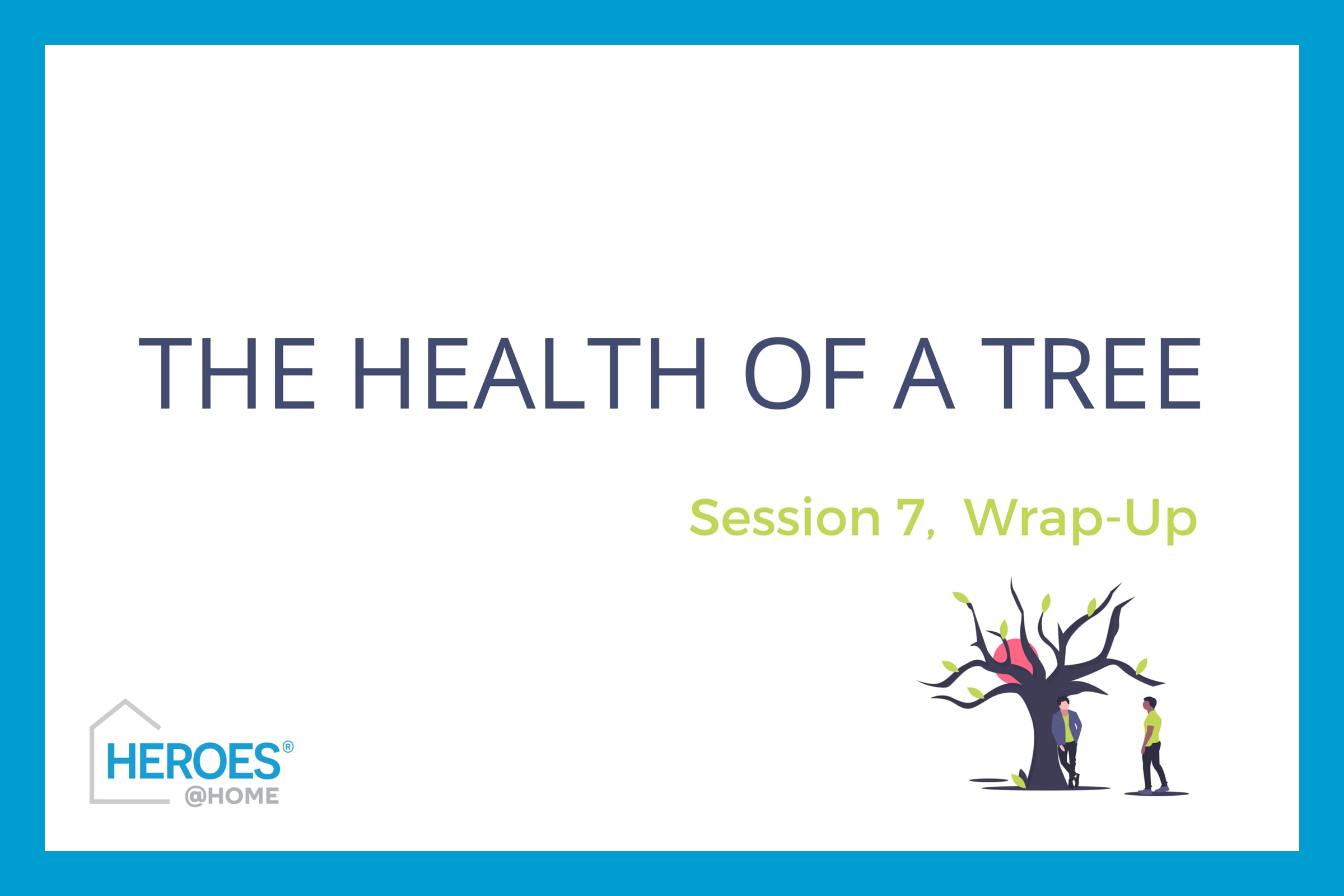 THE HEALTH OF A TREE

Session 7, Wrap-Up

HEROES®
@HOME